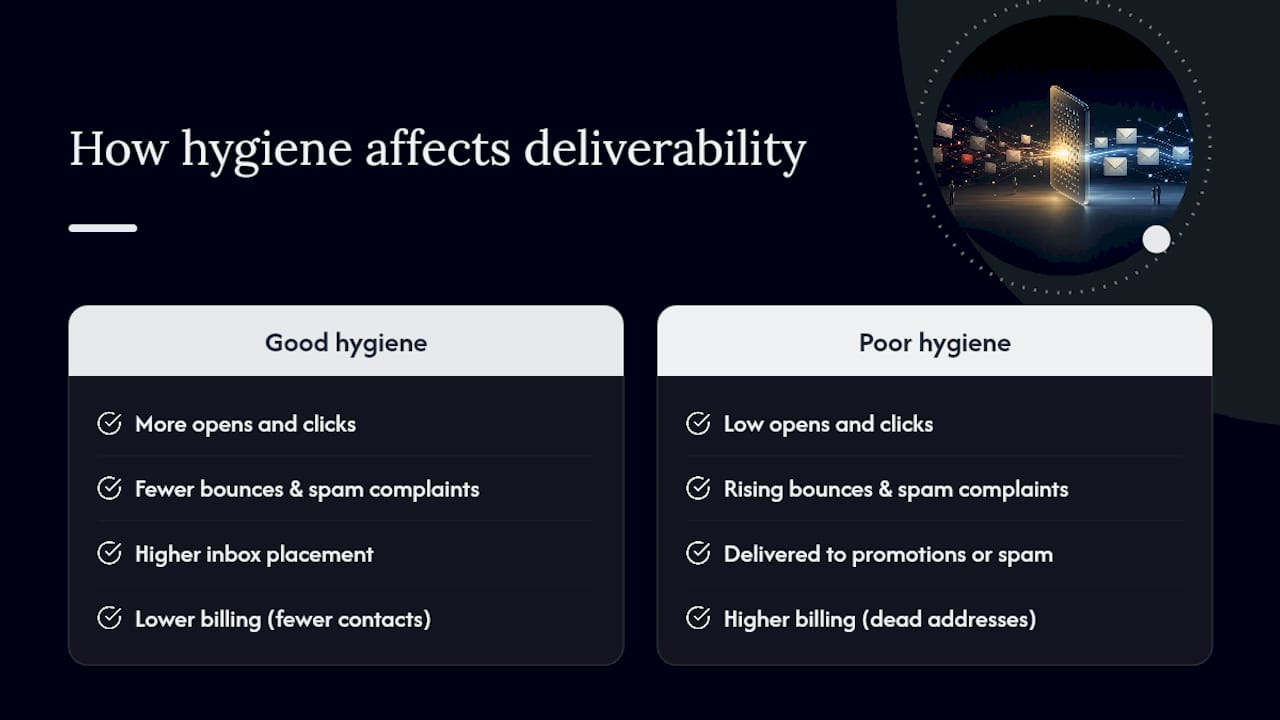 How hygiene affects deliverability

Good hygiene

More opens and clicks

Fewer bounces & spam complaints

Higher inbox placement

Lower billing (fewer contacts)

Poor hygiene

Low opens and clicks

Rising bounces & spam complaints

Delivered to promotions or spam

Higher billing (dead addresses)